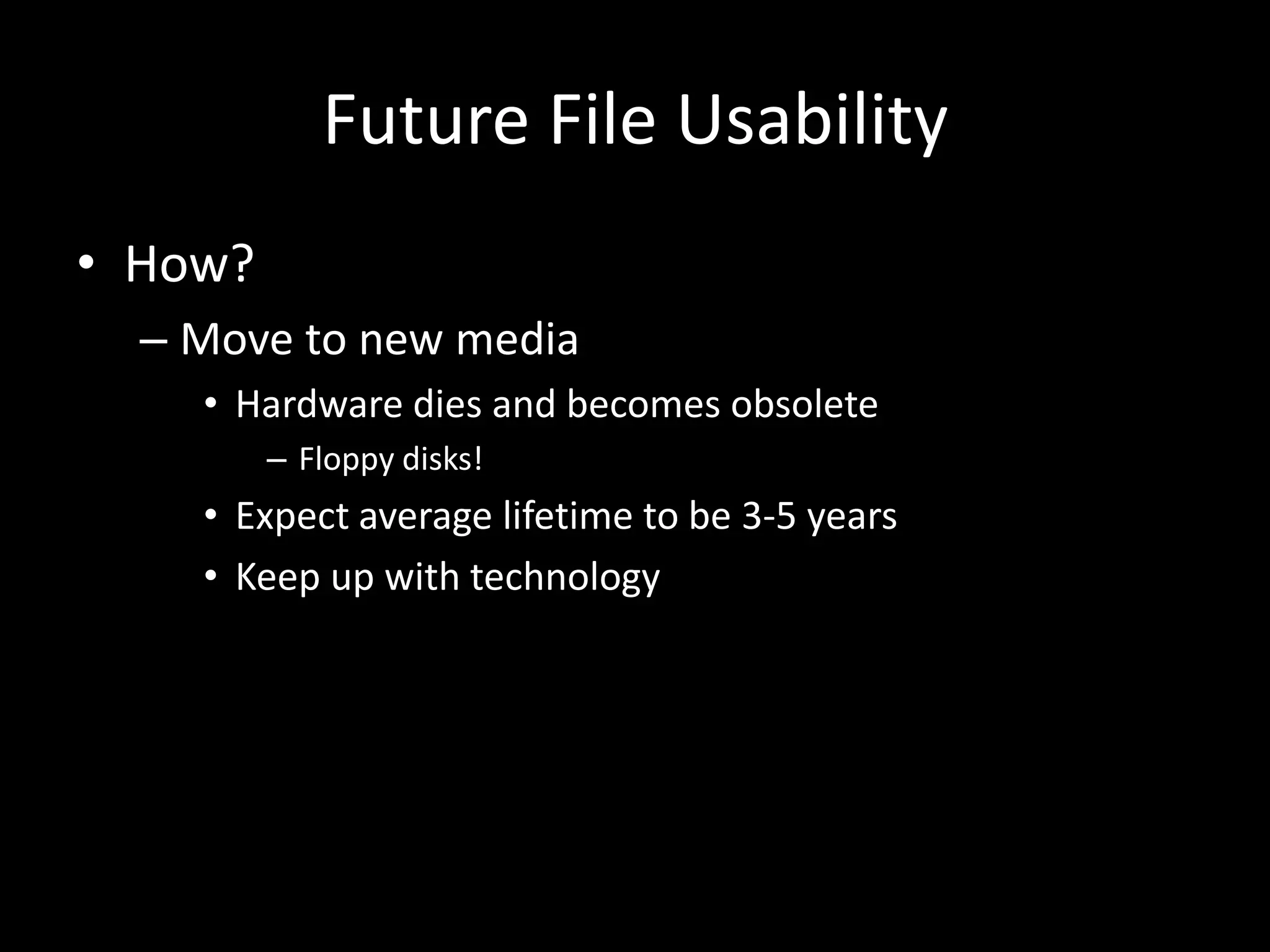 Future File Usability

• How?
– Move to new media
• Hardware dies and becomes obsolete
– Floppy disks!
• Expect average lifetime to be 3-5 years
• Keep up with technology